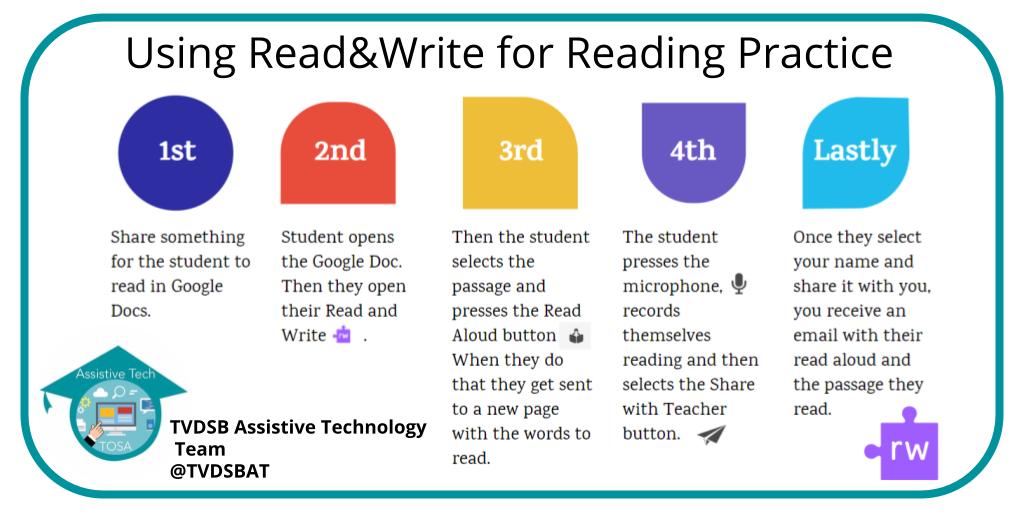 Using Read&Write for Reading Practice

1st

Share something for the student to read in Google Docs.

2nd

Student opens the Google Doc. Then they open their Read and Write .

3rd

Then the student selects the passage and presses the Read Aloud button When they do that they get sent to a new page with the words to read.

4th

The student presses the microphone, records themselves reading and then selects the Share with Teacher button.

Lastly

Once they select your name and share it with you, you receive an email with their read aloud and the passage they read.

Assistive Tech
TOSA

TVDSB Assistive Technology Team
@TVDSBAT

rw